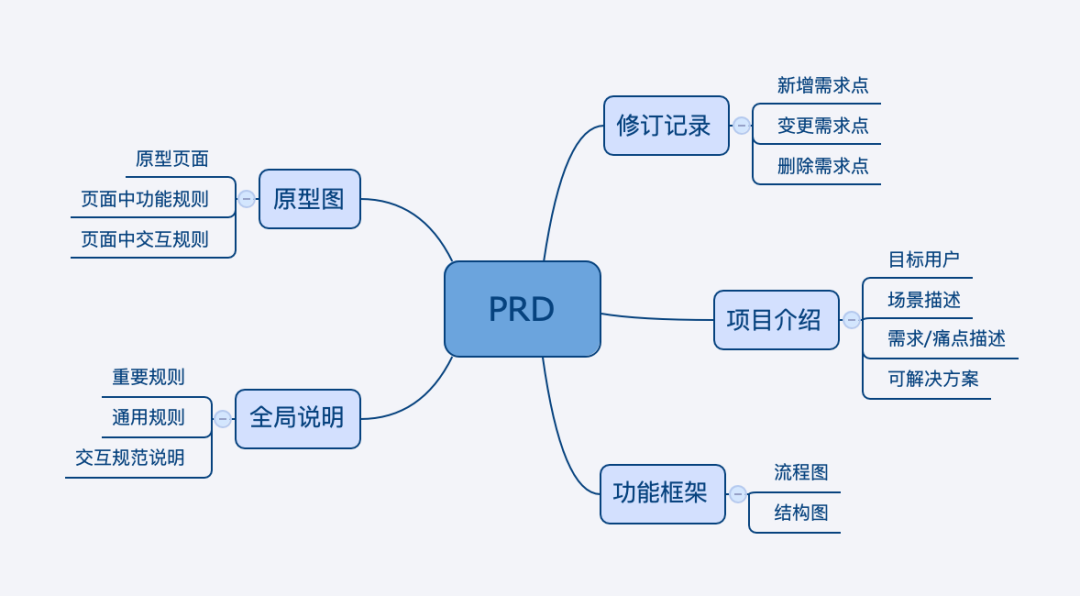 PRD

修订记录
新增需求点
变更需求点
删除需求点

项目介绍
目标用户
场景描述
需求/痛点描述
可解决方案

功能框架
流程图
结构图

原型图
原型页面
页面中功能规则
页面中交互规则

全局说明
重要规则
通用规则
交互规范说明